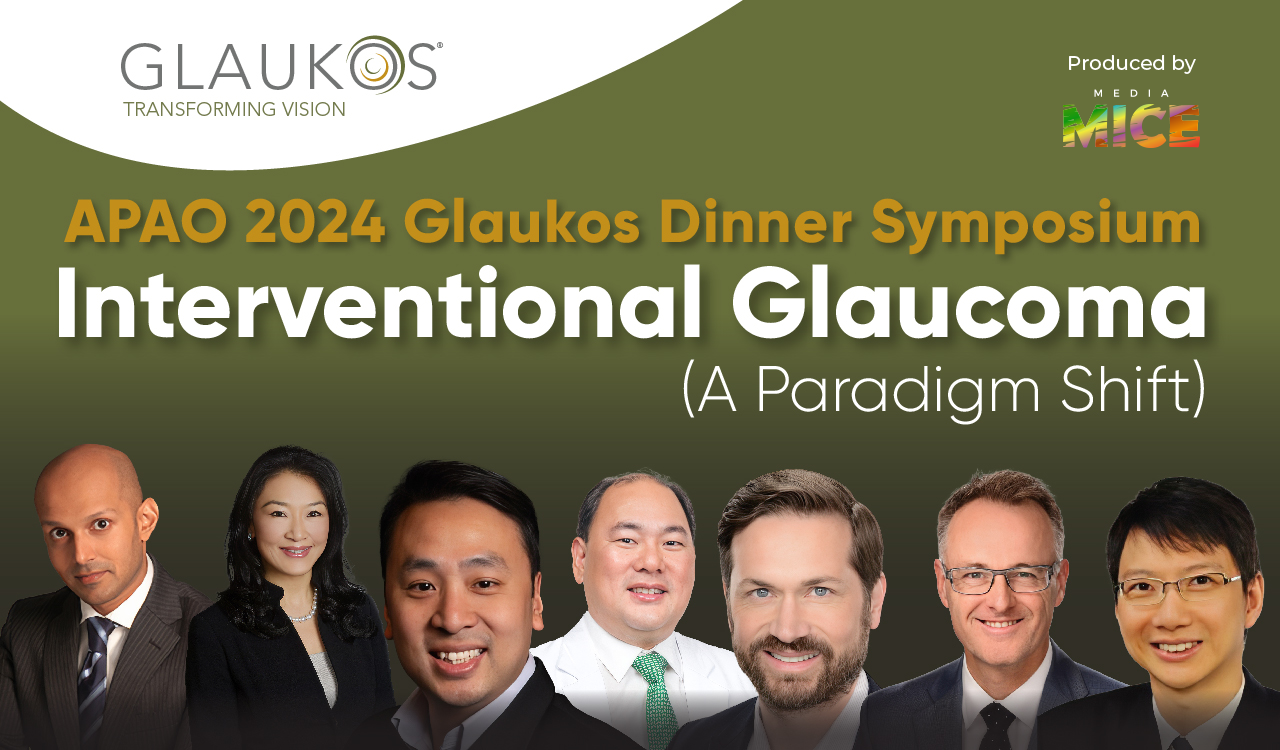 GLAUKOS®
TRANSFORMING VISION

Produced by
MEDIA
MICE

APAO 2024 Glaukos Dinner Symposium
Interventional Glaucoma
(A Paradigm Shift)